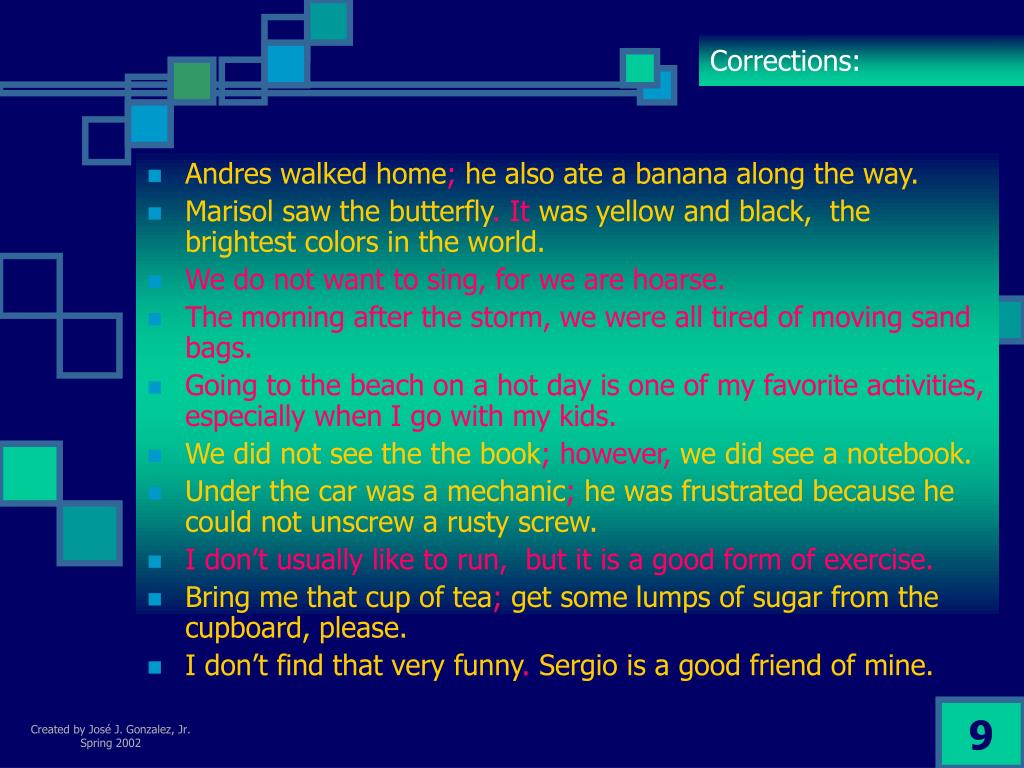 Corrections:

Andres walked home; he also ate a banana along the way.

Marisol saw the butterfly. It was yellow and black, the brightest colors in the world.

We do not want to sing, for we are hoarse.

The morning after the storm, we were all tired of moving sand bags.

Going to the beach on a hot day is one of my favorite activities, especially when I go with my kids.

We did not see the the book; however, we did see a notebook.

Under the car was a mechanic; he was frustrated because he could not unscrew a rusty screw.

I don't usually like to run, but it is a good form of exercise.

Bring me that cup of tea; get some lumps of sugar from the cupboard, please.

I don't find that very funny. Sergio is a good friend of mine.

Created by José J. Gonzalez, Jr.
Spring 2002

9